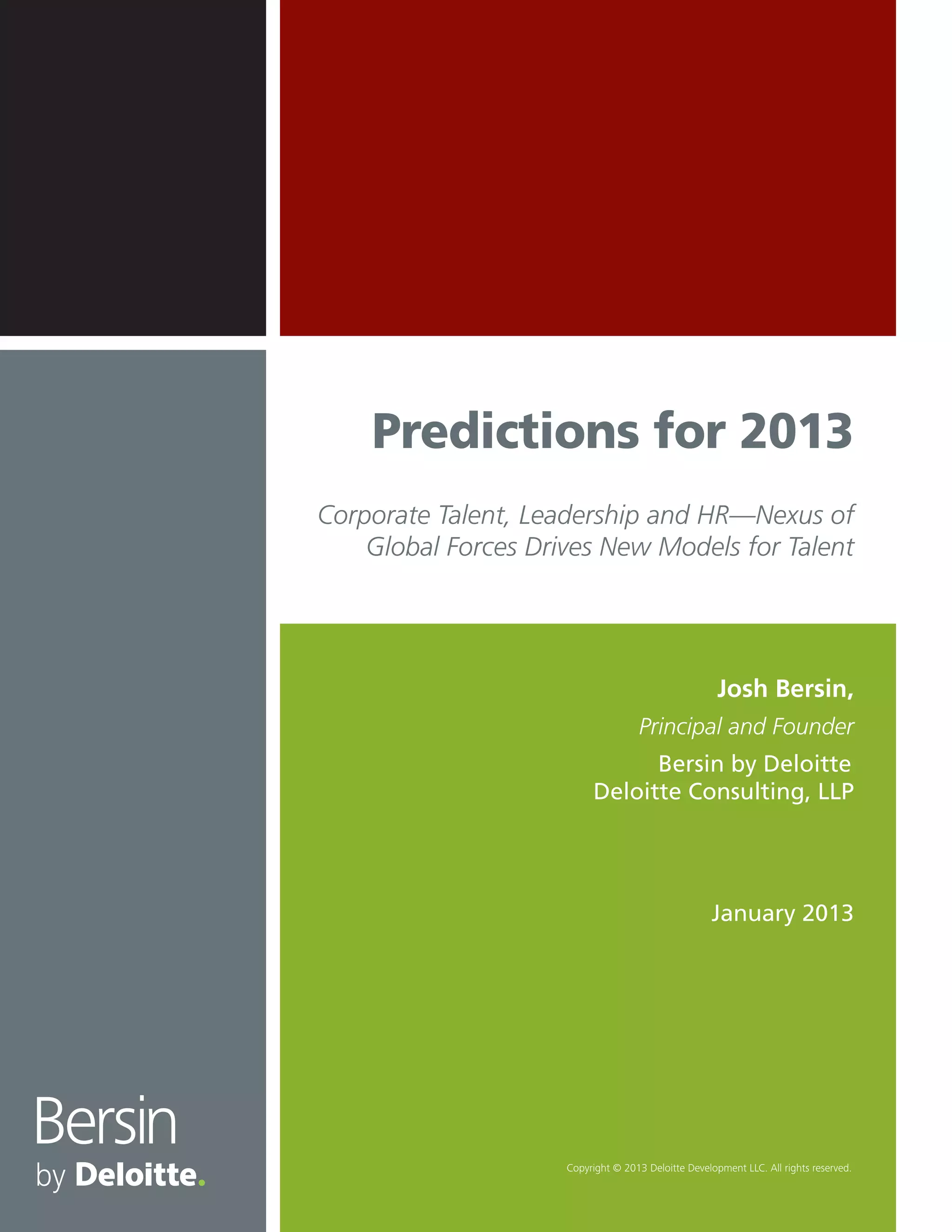 Predictions for 2013

Corporate Talent, Leadership and HR—Nexus of Global Forces Drives New Models for Talent

Josh Bersin,

Principal and Founder

Bersin by Deloitte
Deloitte Consulting, LLP

January 2013

Bersin
by Deloitte.

Copyright © 2013 Deloitte Development LLC. All rights reserved.